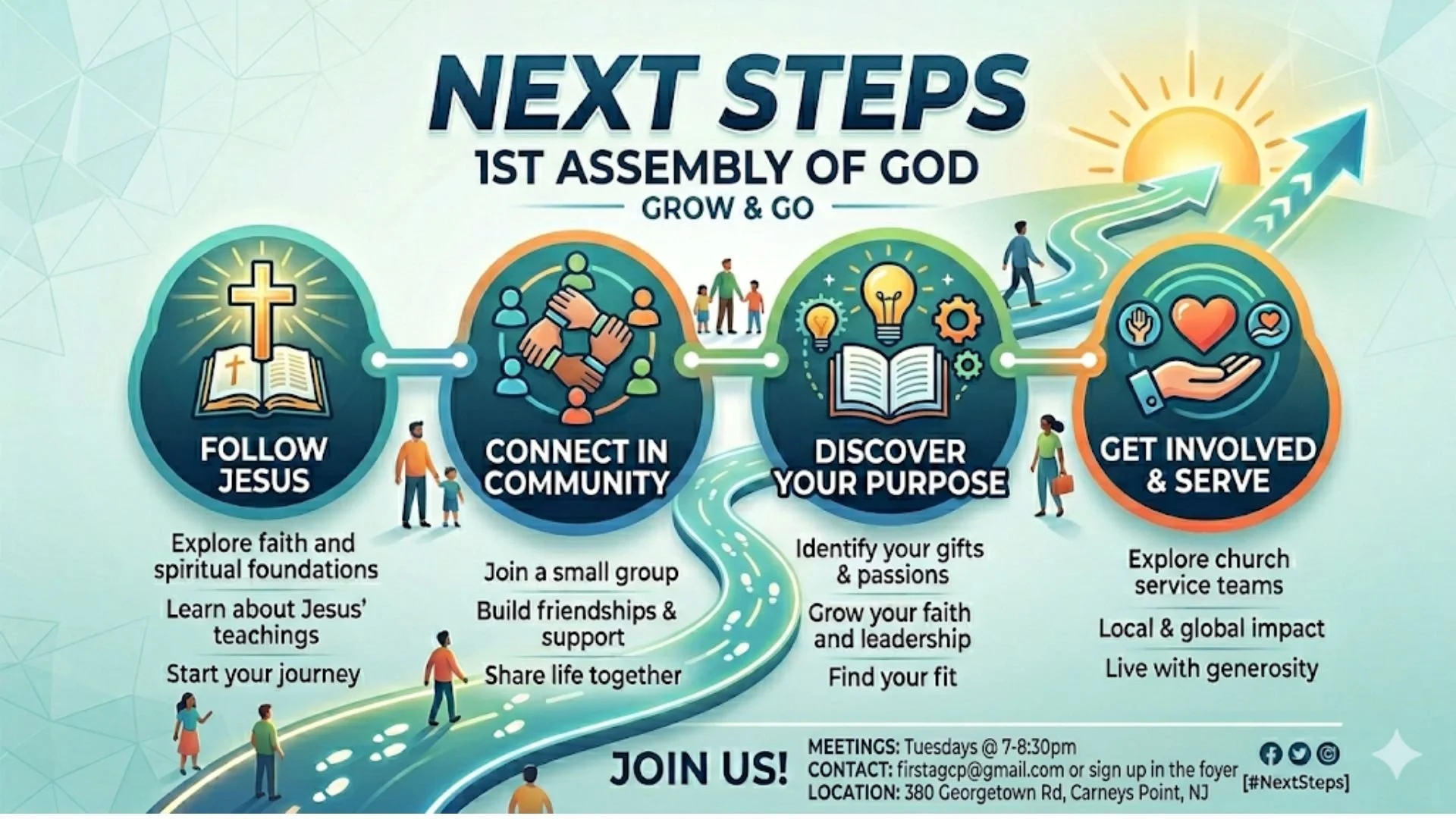 NEXT STEPS

1ST ASSEMBLY OF GOD

GROW & GO

FOLLOW JESUS

Explore faith and spiritual foundations

Learn about Jesus' teachings

Start your journey

CONNECT IN COMMUNITY

Join a small group

Build friendships & support

Share life together

DISCOVER YOUR PURPOSE

Identify your gifts & passions

Grow your faith and leadership

Find your fit

GET INVOLVED & SERVE

Explore church service teams

Local & global impact

Live with generosity

JOIN US!

MEETINGS: Tuesdays @ 7-8:30pm
CONTACT: firstagcp@gmail.com or sign up in the foyer
LOCATION: 380 Georgetown Rd, Carneys Point, NJ

[#NextSteps]